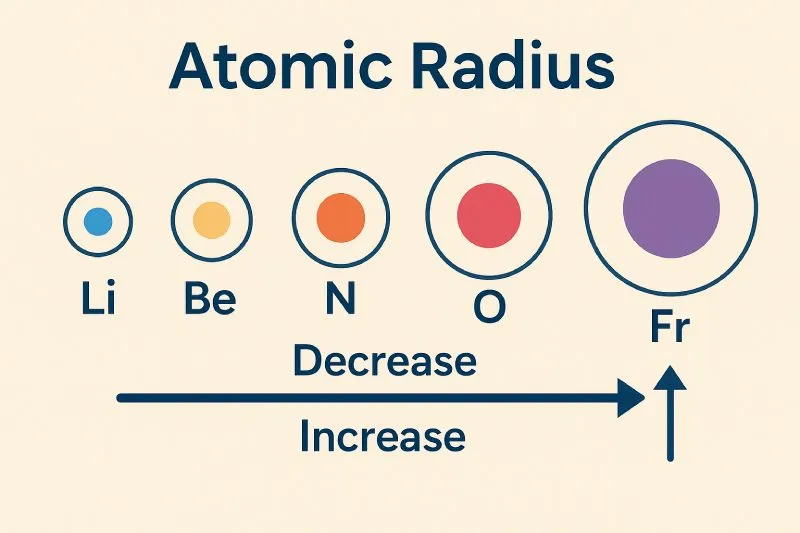 Atomic Radius

Li
Be
N
O
Fr

Decrease

Increase